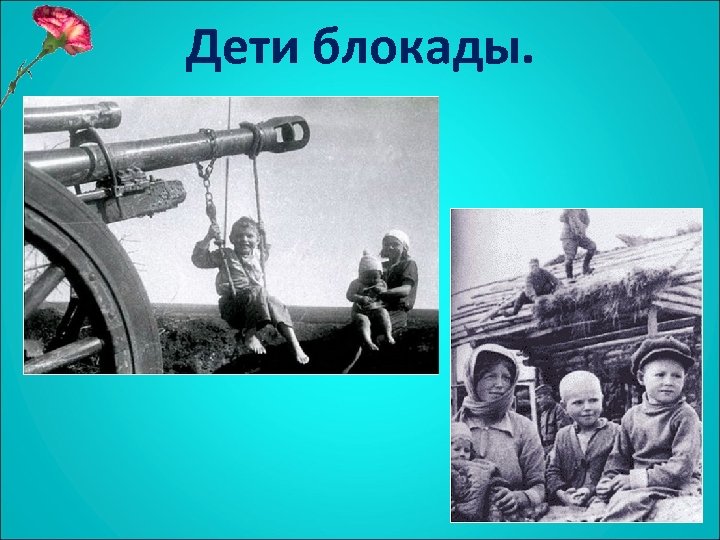 Дети блокады.